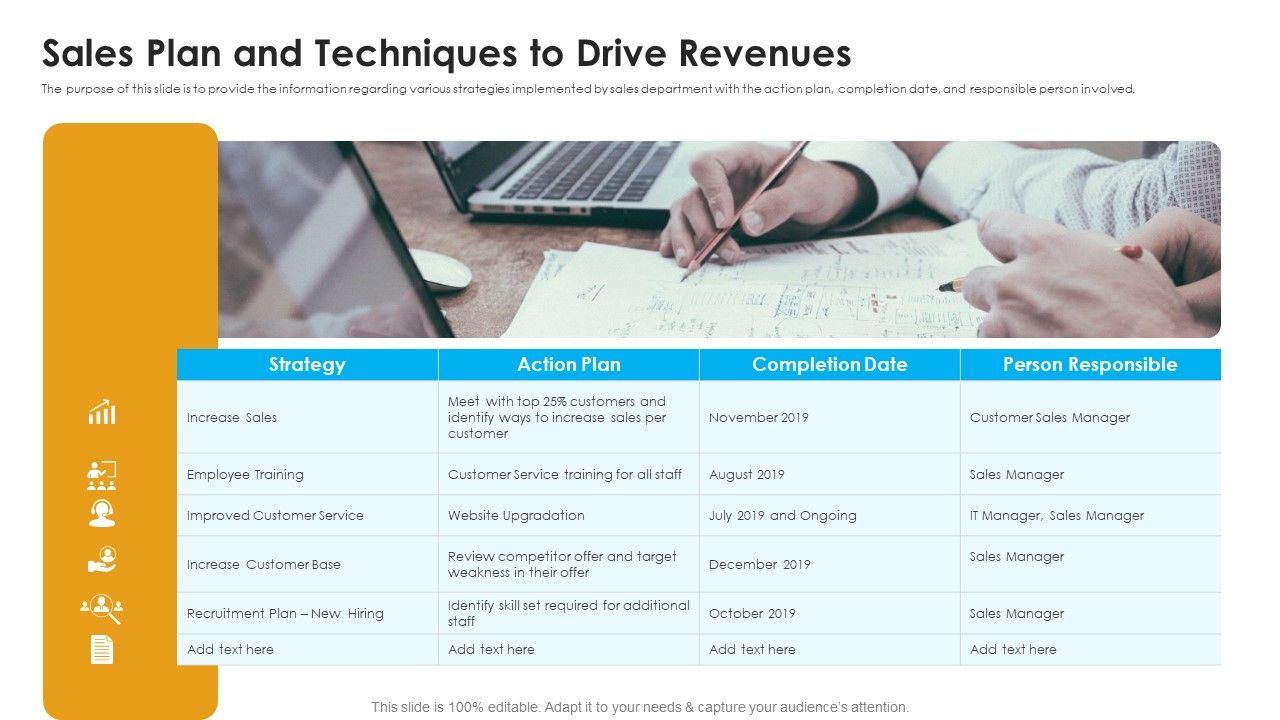 Sales Plan and Techniques to Drive Revenues

The purpose of this slide is to provide the information regarding various strategies implemented by sales department with the action plan, completion date, and responsible person involved.

| Strategy | Action Plan | Completion Date | Person Responsible |
|---|---|---|---|
| Increase Sales | Meet with top 25% customers and identify ways to increase sales per customer | November 2019 | Customer Sales Manager |
| Employee Training | Customer Service training for all staff | August 2019 | Sales Manager |
| Improved Customer Service | Website Upgradation | July 2019 and Ongoing | IT Manager, Sales Manager |
| Increase Customer Base | Review competitor offer and target weakness in their offer | December 2019 | Sales Manager |
| Recruitment Plan – New Hiring | Identify skill set required for additional staff | October 2019 | Sales Manager |
| Add text here | Add text here | Add text here | Add text here |

This slide is 100% editable. Adapt it to your needs & capture your audience's attention.